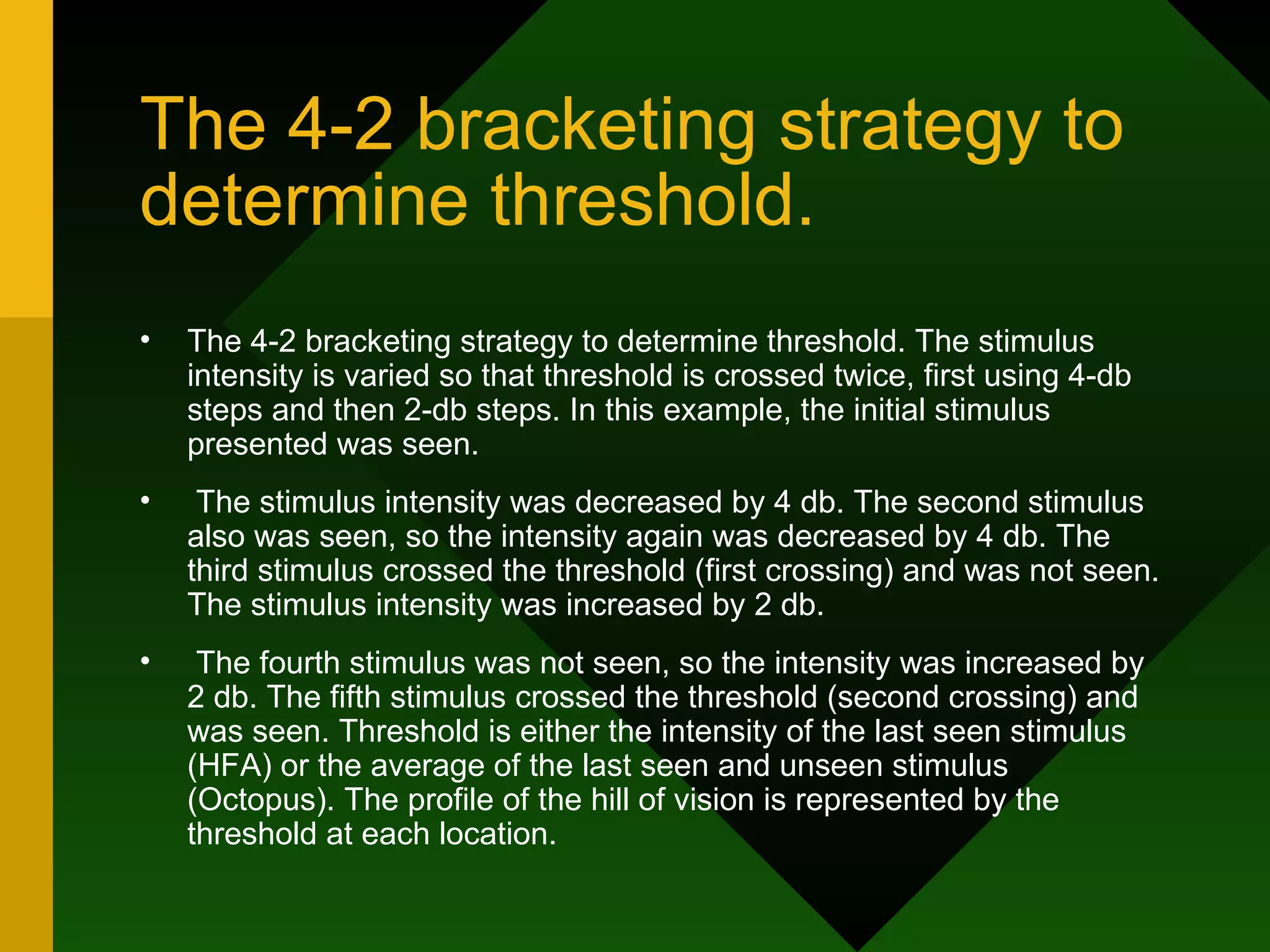 The 4-2 bracketing strategy to determine threshold.

• The 4-2 bracketing strategy to determine threshold. The stimulus intensity is varied so that threshold is crossed twice, first using 4-db steps and then 2-db steps. In this example, the initial stimulus presented was seen.

• The stimulus intensity was decreased by 4 db. The second stimulus also was seen, so the intensity again was decreased by 4 db. The third stimulus crossed the threshold (first crossing) and was not seen. The stimulus intensity was increased by 2 db.

• The fourth stimulus was not seen, so the intensity was increased by 2 db. The fifth stimulus crossed the threshold (second crossing) and was seen. Threshold is either the intensity of the last seen stimulus (HFA) or the average of the last seen and unseen stimulus (Octopus). The profile of the hill of vision is represented by the threshold at each location.